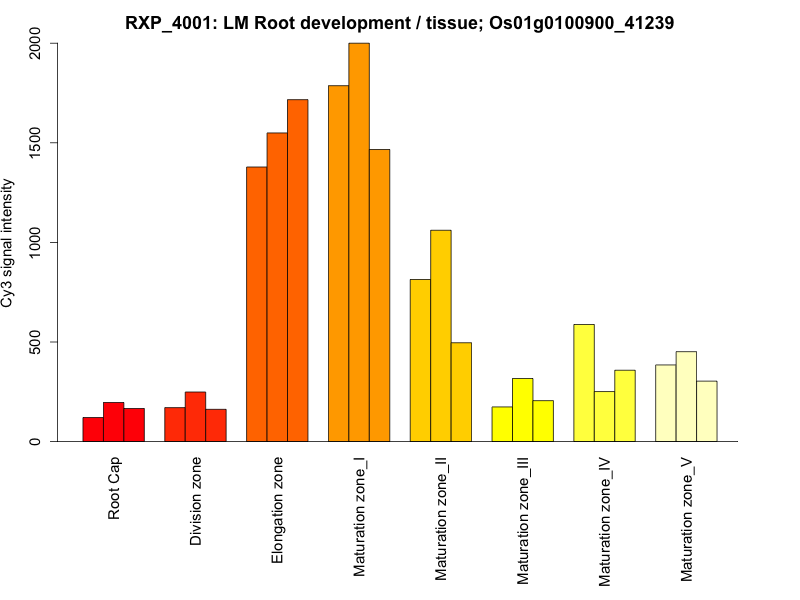 RXP_4001: LM Root development / tissue; Os01g0100900_41239

Cy3 signal intensity

2000
1500
1000
500
0

Root Cap
Division zone
Elongation zone
Maturation zone_I
Maturation zone_II
Maturation zone_III
Maturation zone_IV
Maturation zone_V